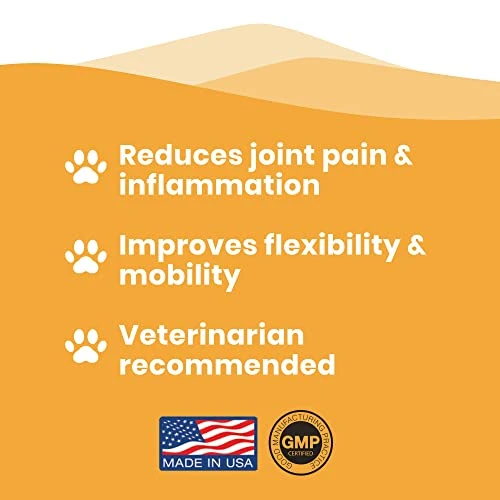 Reduces joint pain & inflammation

Improves flexibility & mobility

Veterinarian recommended

MADE IN USA

GOOD MANUFACTURING PRACTICE
GMP
CERTIFIED